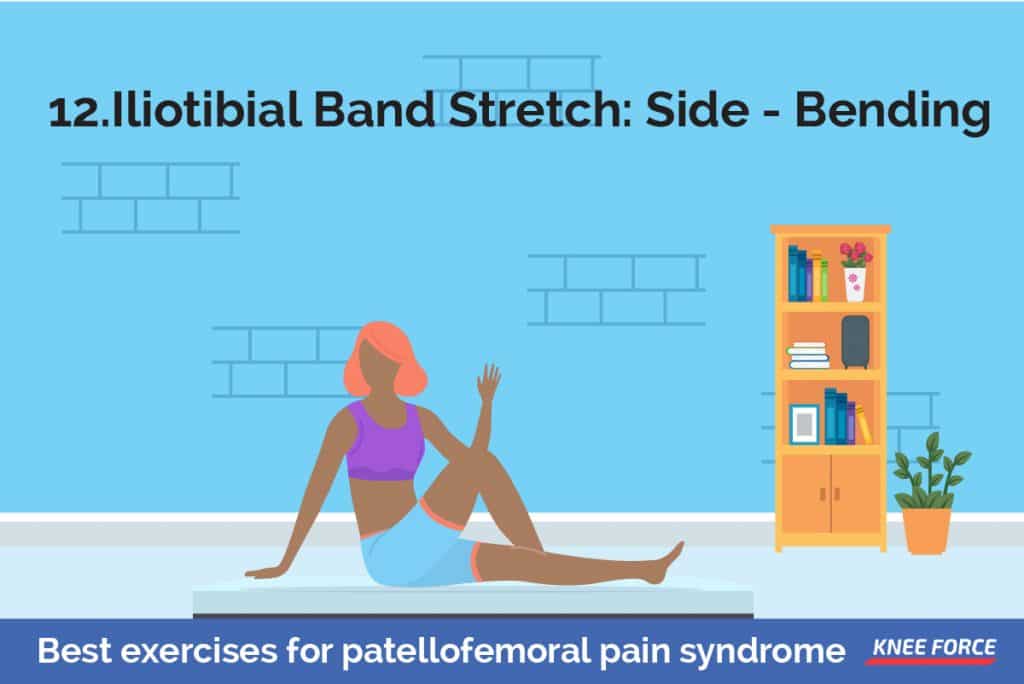 12.Iliotibial Band Stretch: Side - Bending

Best exercises for patellofemoral pain syndrome

KNEE FORCE